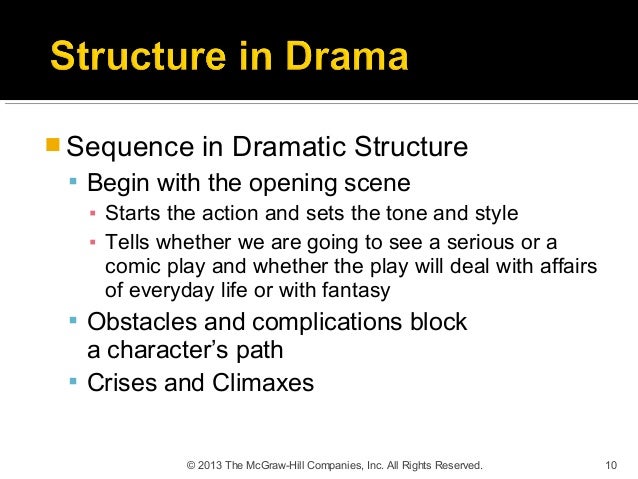 Structure in Drama

Sequence in Dramatic Structure

Begin with the opening scene

Starts the action and sets the tone and style

Tells whether we are going to see a serious or a comic play and whether the play will deal with affairs of everyday life or with fantasy

Obstacles and complications block a character's path

Crises and Climaxes

© 2013 The McGraw-Hill Companies, Inc. All Rights Reserved.

10